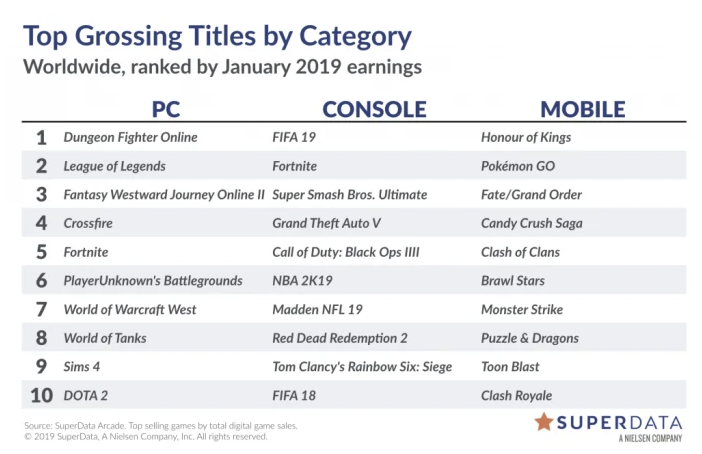 Top Grossing Titles by Category
Worldwide, ranked by January 2019 earnings

|  | PC | CONSOLE | MOBILE |
|---|---|---|---|
| 1 | Dungeon Fighter Online | FIFA 19 | Honour of Kings |
| 2 | League of Legends | Fortnite | Pokémon GO |
| 3 | Fantasy Westward Journey Online II | Super Smash Bros. Ultimate | Fate/Grand Order |
| 4 | Crossfire | Grand Theft Auto V | Candy Crush Saga |
| 5 | Fortnite | Call of Duty: Black Ops IIII | Clash of Clans |
| 6 | PlayerUnknown's Battlegrounds | NBA 2K19 | Brawl Stars |
| 7 | World of Warcraft West | Madden NFL 19 | Monster Strike |
| 8 | World of Tanks | Red Dead Redemption 2 | Puzzle & Dragons |
| 9 | Sims 4 | Tom Clancy's Rainbow Six: Siege | Toon Blast |
| 10 | DOTA 2 | FIFA 18 | Clash Royale |

Source: SuperData Arcade. Top selling games by total digital game sales.
© 2019 SuperData, A Nielsen Company, Inc. All rights reserved.

SUPERDATA
A NIELSEN COMPANY